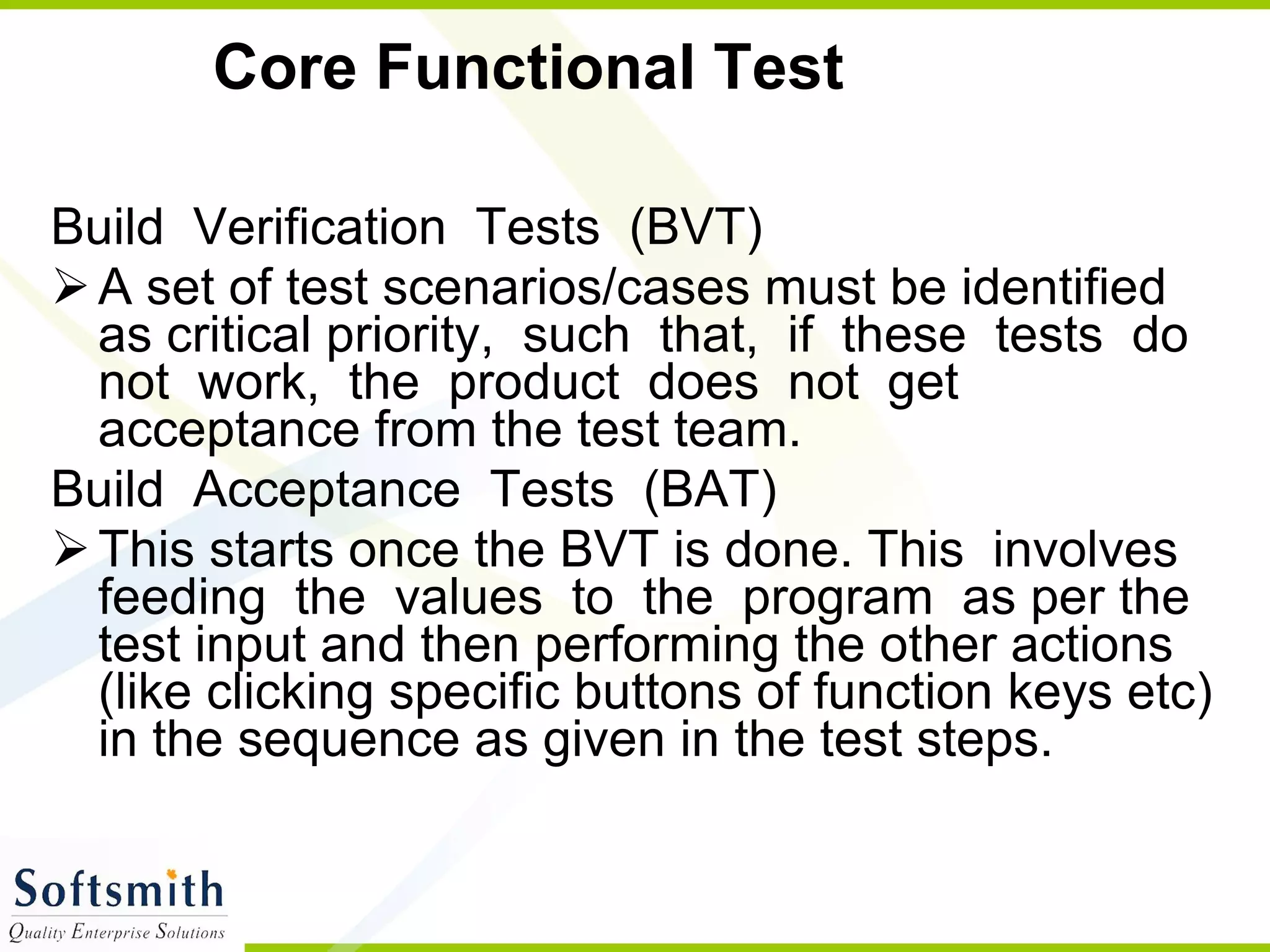 Core Functional Test

Build Verification Tests (BVT)

➢ A set of test scenarios/cases must be identified as critical priority, such that, if these tests do not work, the product does not get acceptance from the test team.

Build Acceptance Tests (BAT)

➢ This starts once the BVT is done. This involves feeding the values to the program as per the test input and then performing the other actions (like clicking specific buttons of function keys etc) in the sequence as given in the test steps.

Softsmith
Quality Enterprise Solutions